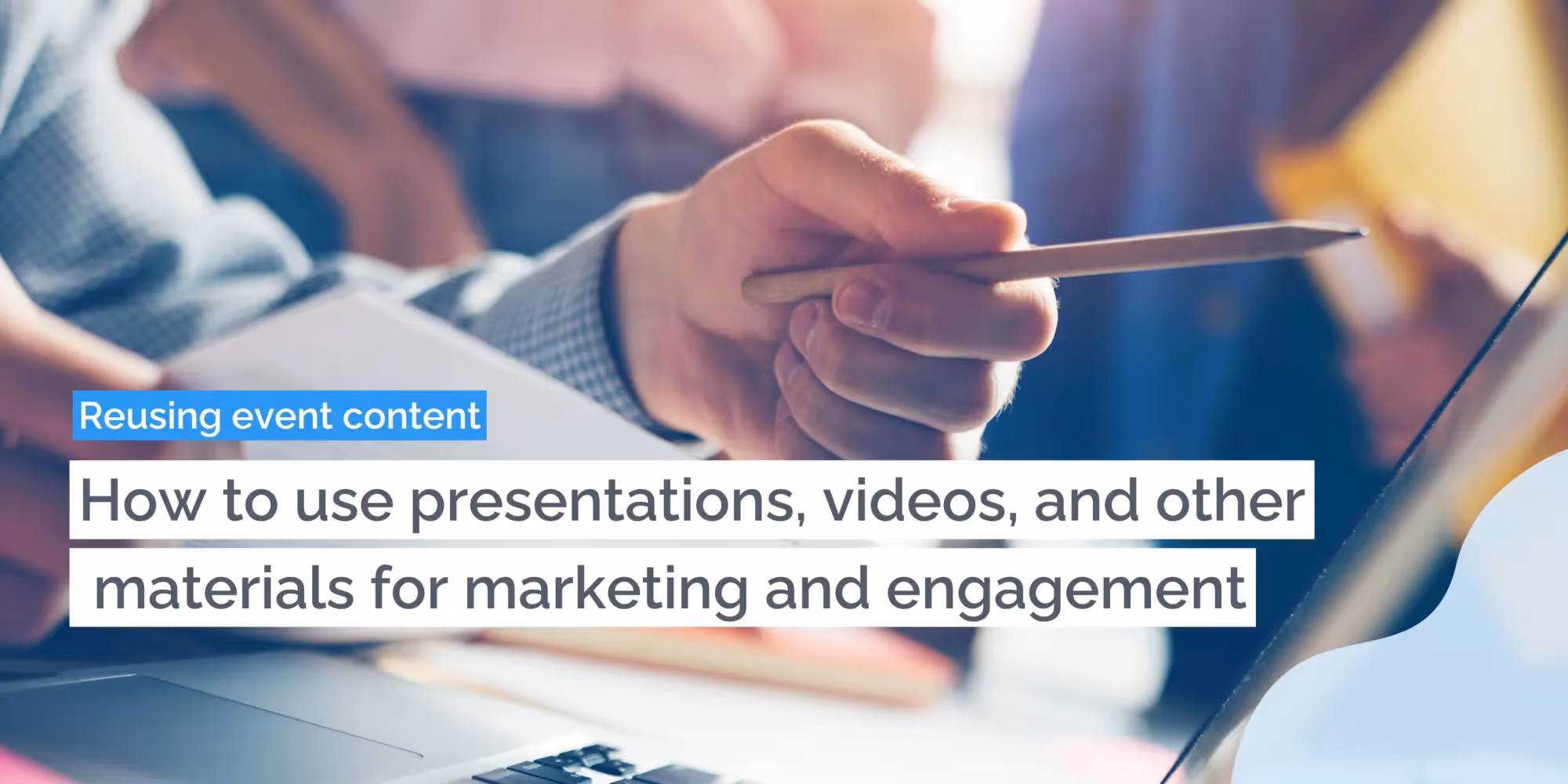 Reusing event content

How to use presentations, videos, and other materials for marketing and engagement